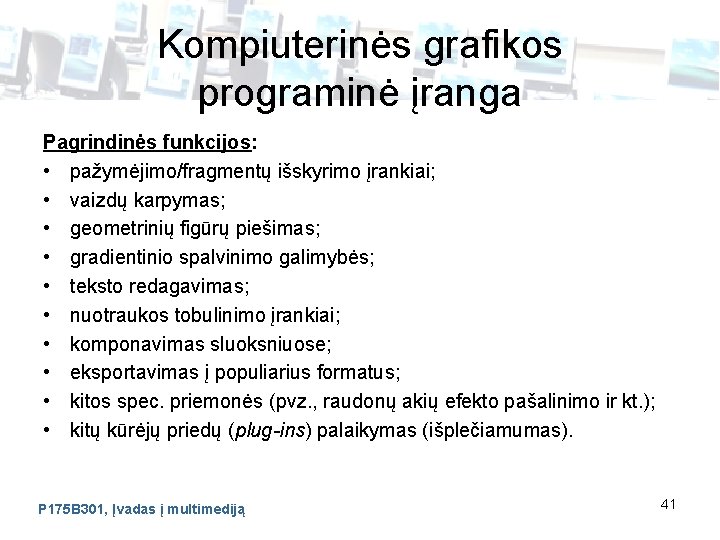 Kompiuterinės grafikos programinė įranga

Pagrindinės funkcijos:
• pažymėjimo/fragmentų išskyrimo įrankiai;
• vaizdų karpymas;
• geometrinių figūrų piešimas;
• gradientinio spalvinimo galimybės;
• teksto redagavimas;
• nuotraukos tobulinimo įrankiai;
• komponavimas sluoksniuose;
• eksportavimas į populiarius formatus;
• kitos spec. priemonės (pvz., raudonų akių efekto pašalinimo ir kt.);
• kitų kūrėjų priedų (plug-ins) palaikymas (išplečiamumas).

P175B301, Įvadas į multimediją

41